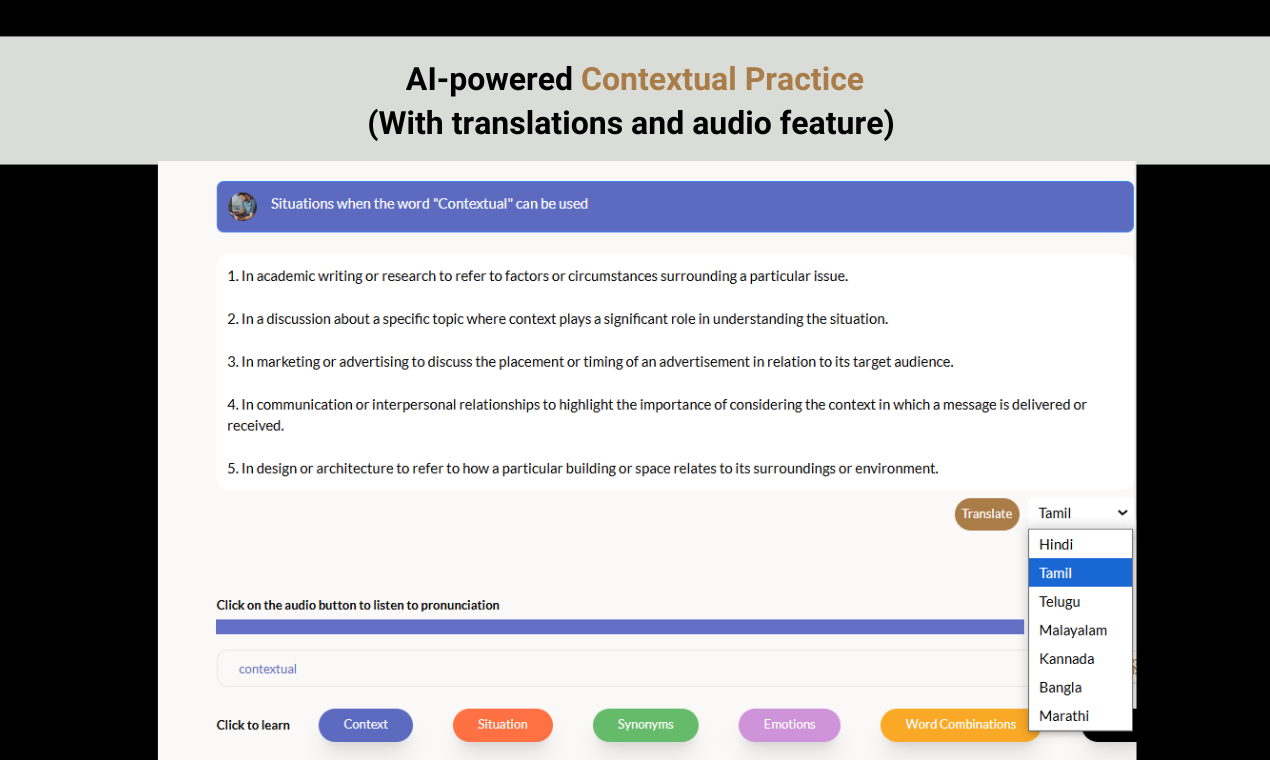 AI-powered Contextual Practice
(With translations and audio feature)

Situations when the word "Contextual" can be used

1. In academic writing or research to refer to factors or circumstances surrounding a particular issue.

2. In a discussion about a specific topic where context plays a significant role in understanding the situation.

3. In marketing or advertising to discuss the placement or timing of an advertisement in relation to its target audience.

4. In communication or interpersonal relationships to highlight the importance of considering the context in which a message is delivered or received.

5. In design or architecture to refer to how a particular building or space relates to its surroundings or environment.

Translate

Tamil

Hindi
Tamil
Telugu
Malayalam
Kannada
Bangla
Marathi

Click on the audio button to listen to pronunciation

contextual

Click to learn Context Situation Synonyms Emotions Word Combinations